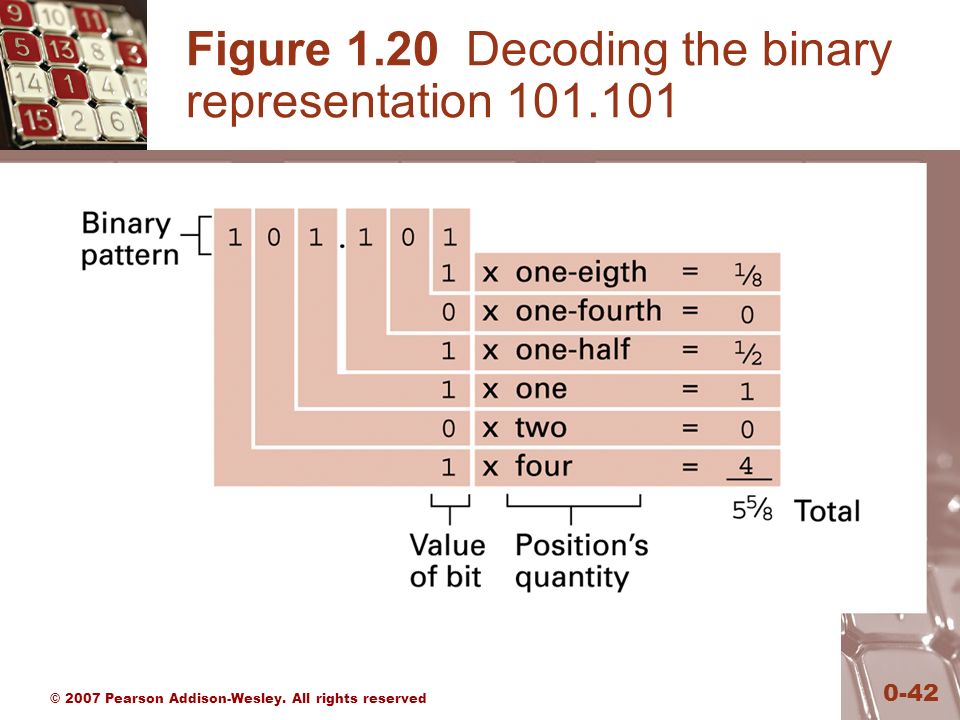 Figure 1.20 Decoding the binary representation 101.101

Binary pattern 1 0 1 . 1 0 1

1 x one-eigth = $\frac{1}{8}$
0 x one-fourth = 0
1 x one-half = $\frac{1}{2}$
1 x one = 1
0 x two = 0
1 x four = 4

$5\frac{5}{8}$ Total

Value of bit

Position's quantity

© 2007 Pearson Addison-Wesley. All rights reserved

0-42